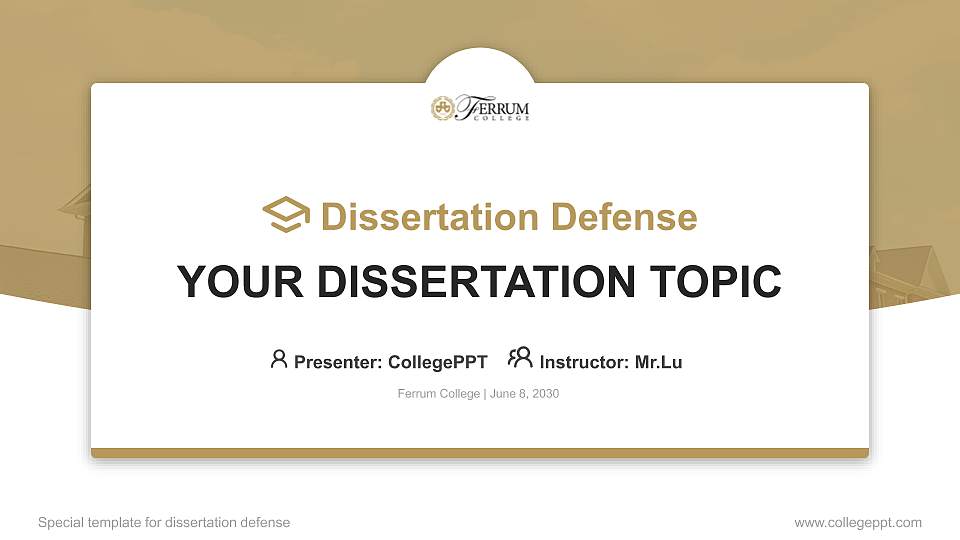 FERRUM COLLEGE

Dissertation Defense

YOUR DISSERTATION TOPIC

Presenter: CollegePPT Instructor: Mr.Lu

Ferrum College | June 6, 2030

Special template for dissertation defense

www.collegeppt.com